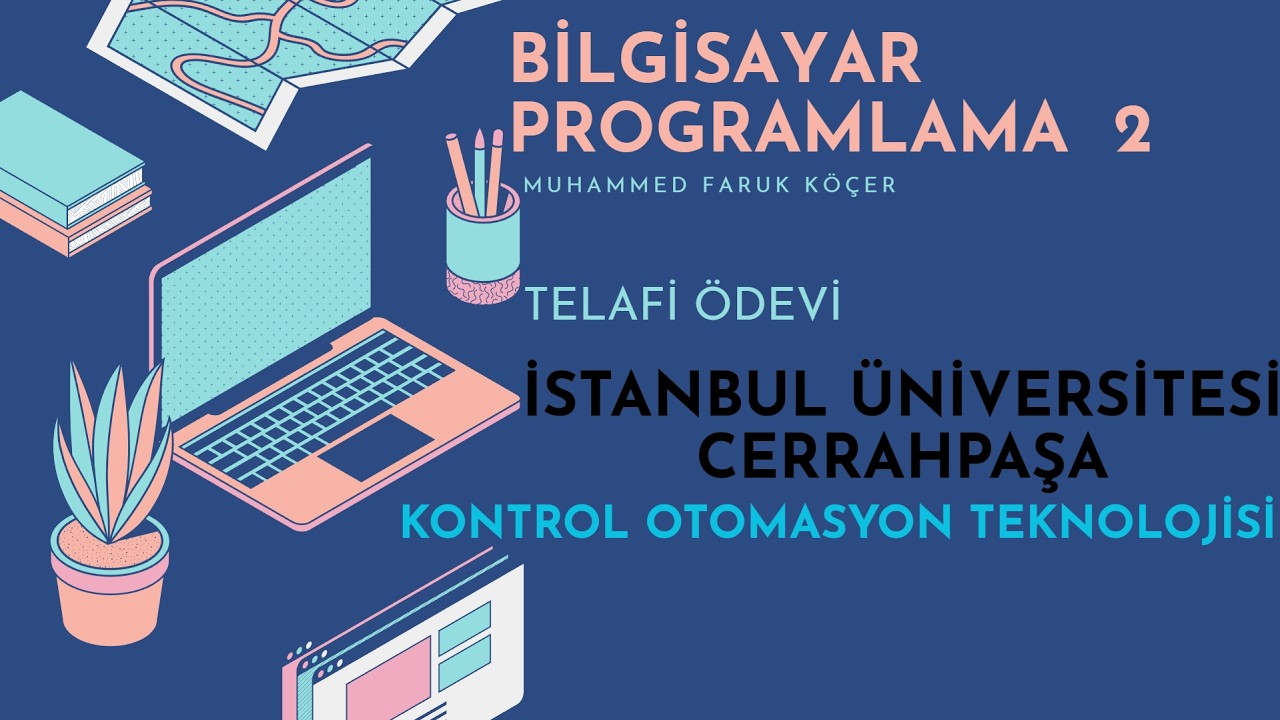 BİLGİSAYAR PROGRAMLAMA 2

MUHAMMED FARUK KÖÇER

TELAFİ ÖDEVİ

İSTANBUL ÜNİVERSİTESİ CERRAHPAŞA

KONTROL OTOMASYON TEKNOLOJİSİ